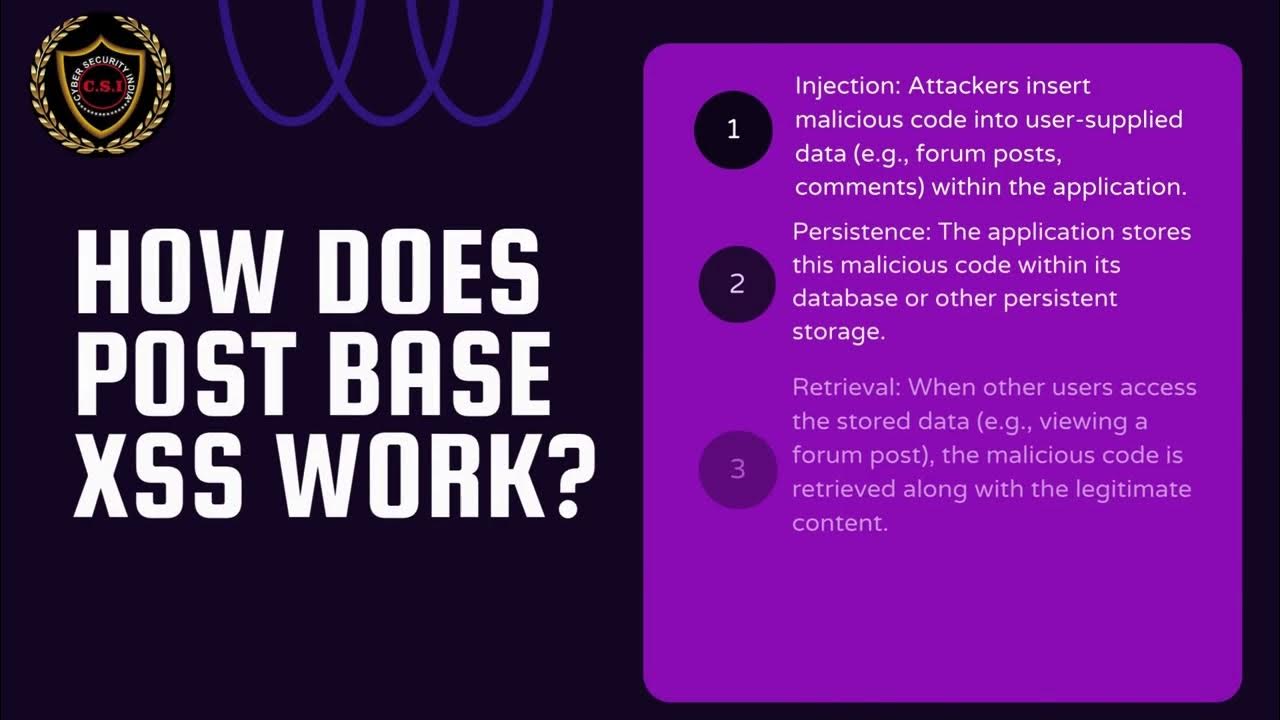 CYBER SECURITY INDIA
C.S.I

HOW DOES POST BASE XSS WORK?

1

Injection: Attackers insert malicious code into user-supplied data (e.g., forum posts, comments) within the application.

2

Persistence: The application stores this malicious code within its database or other persistent storage.

3

Retrieval: When other users access the stored data (e.g., viewing a forum post), the malicious code is retrieved along with the legitimate content.